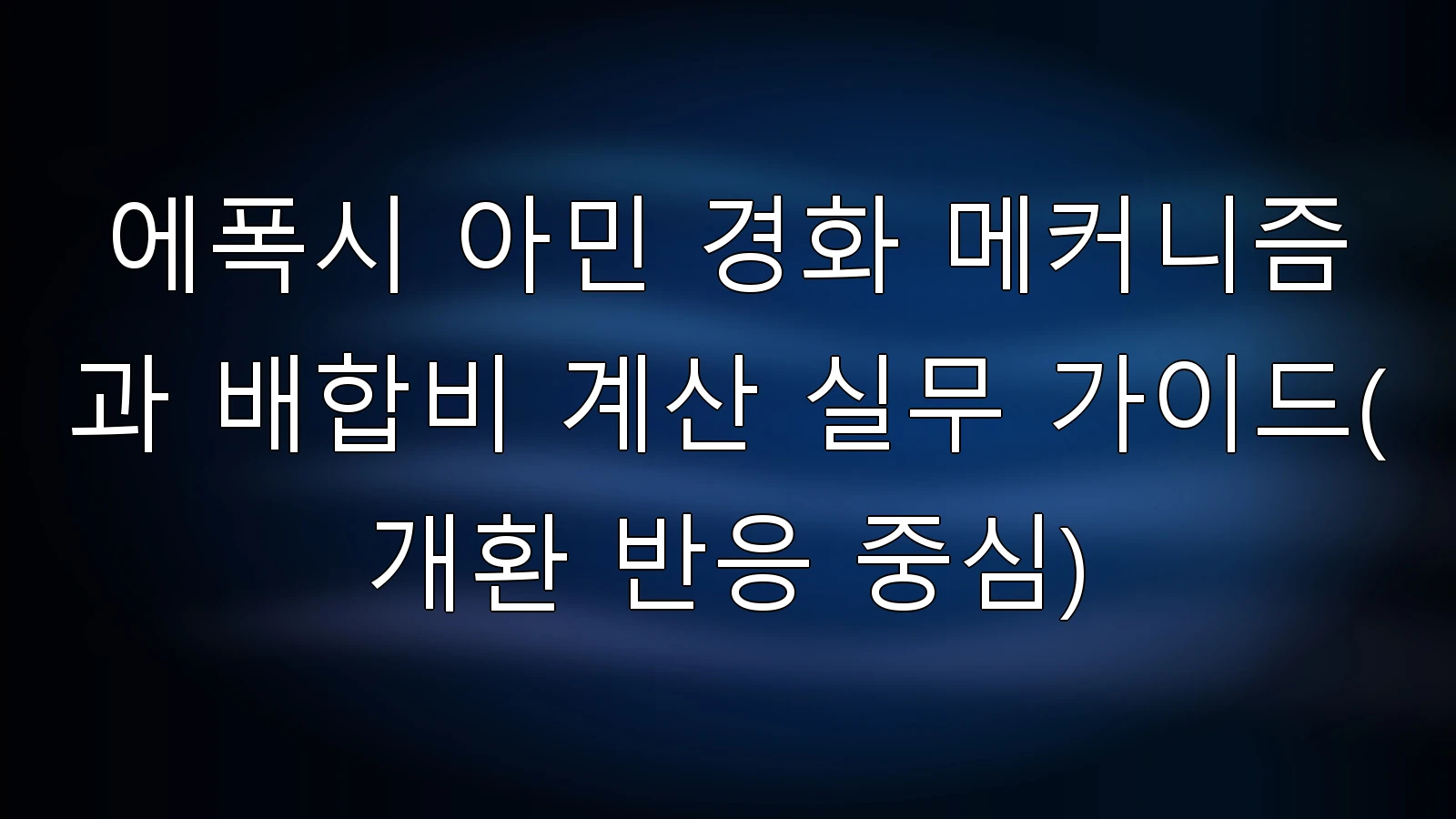 에폭시 아민 경화 메커니즘과 배합비 계산 실무 가이드(개환 반응 중심)